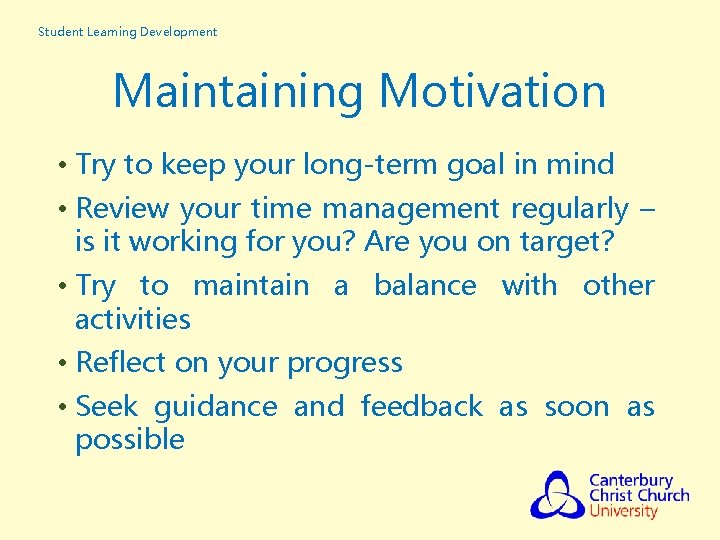 Student Learning Development

Maintaining Motivation

• Try to keep your long-term goal in mind

• Review your time management regularly – is it working for you? Are you on target?

• Try to maintain a balance with other activities

• Reflect on your progress

• Seek guidance and feedback as soon as possible

Canterbury Christ Church University